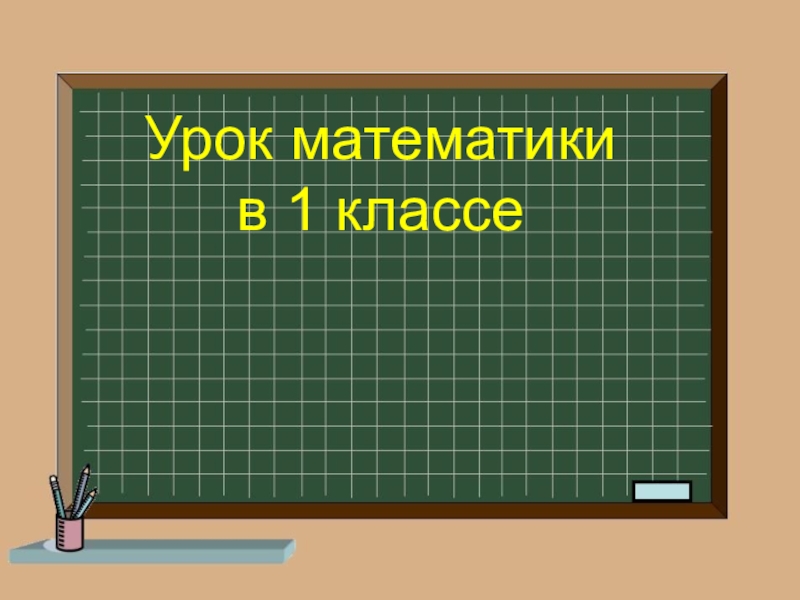 Урок математики
в 1 классе